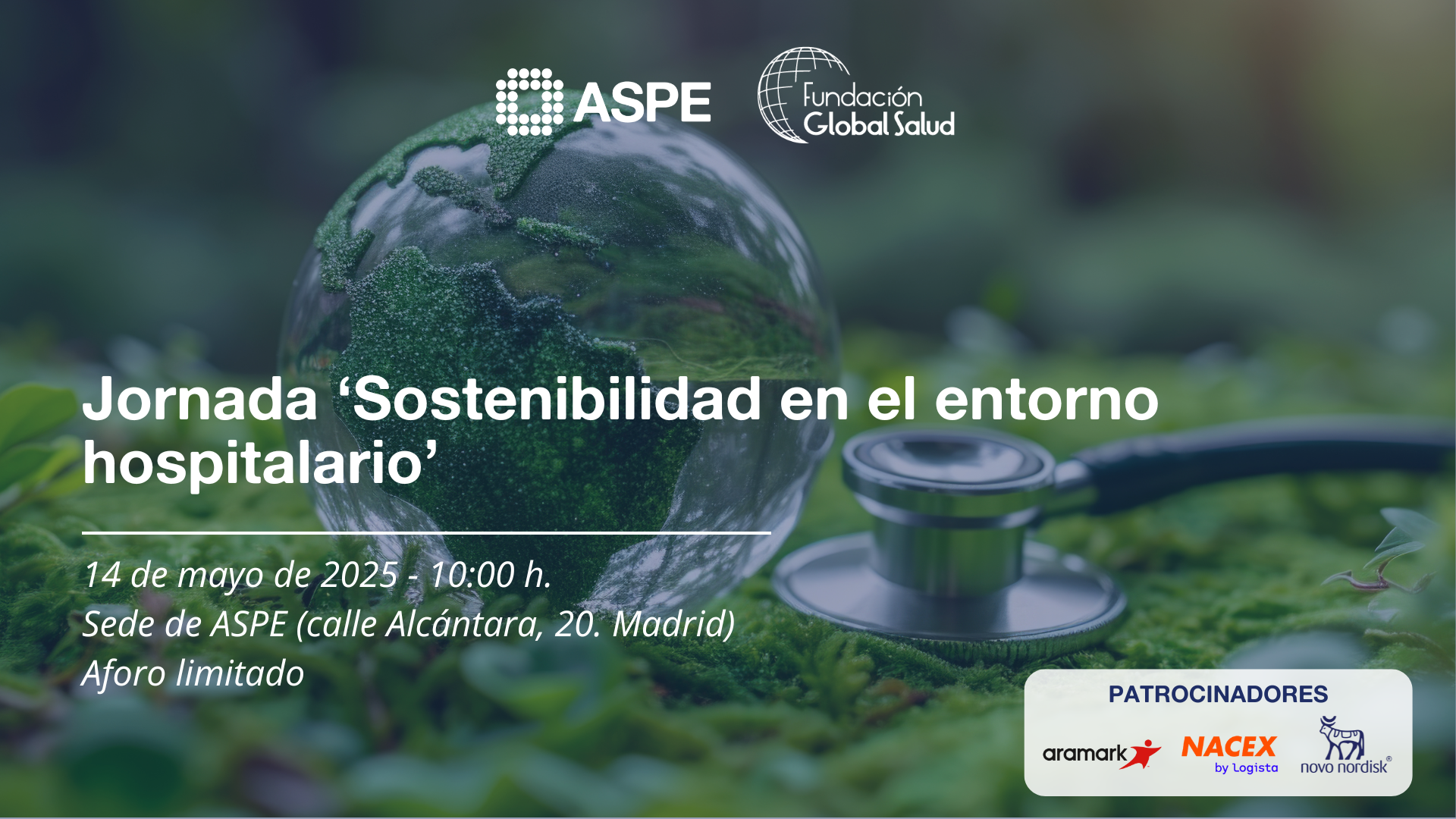 ASPE

Fundación Global Salud

Jornada ‘Sostenibilidad en el entorno hospitalario’

14 de mayo de 2025 - 10:00 h.
Sede de ASPE (calle Alcántara, 20. Madrid)
Aforo limitado

PATROCINADORES

aramark

NACEX by Logista

novo nordisk®